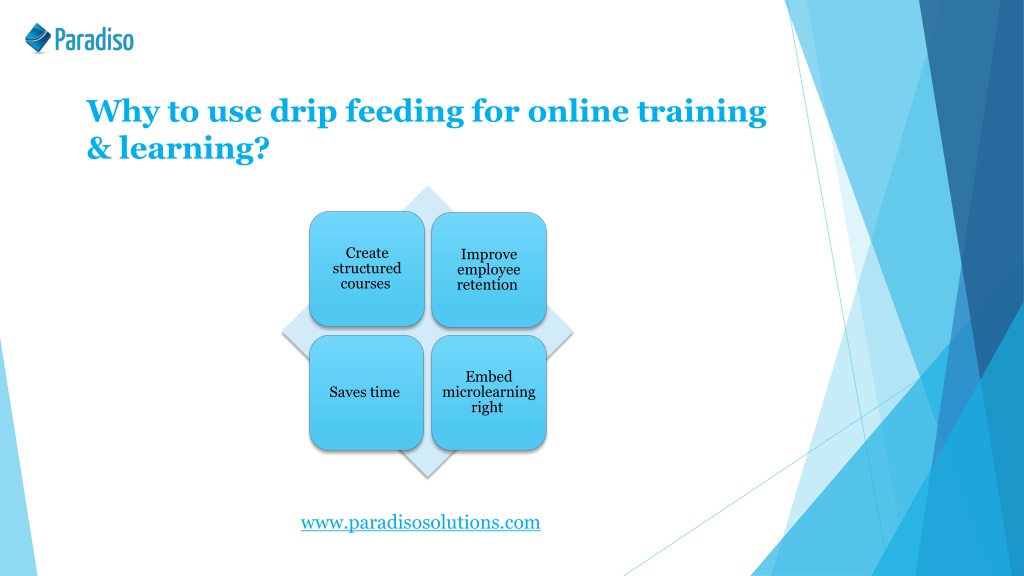 Paradiso

Why to use drip feeding for online training & learning?

Create structured courses

Improve employee retention

Saves time

Embed microlearning right

www.paradisosolutions.com